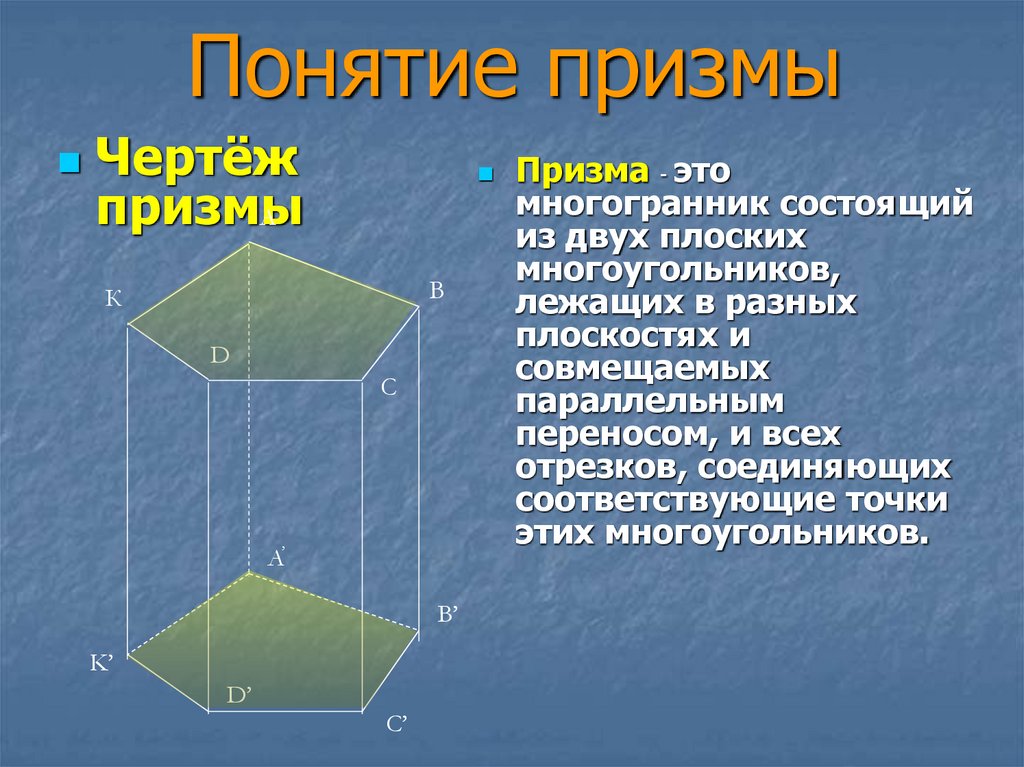 Понятие призмы

Чертёж призмы

K
B
D
C
A'
B'
K'
D'
C'

Призма - это многогранник состоящий из двух плоских многоугольников, лежащих в разных плоскостях и совмещаемых параллельным переносом, и всех отрезков, соединяющих соответствующие точки этих многоугольников.